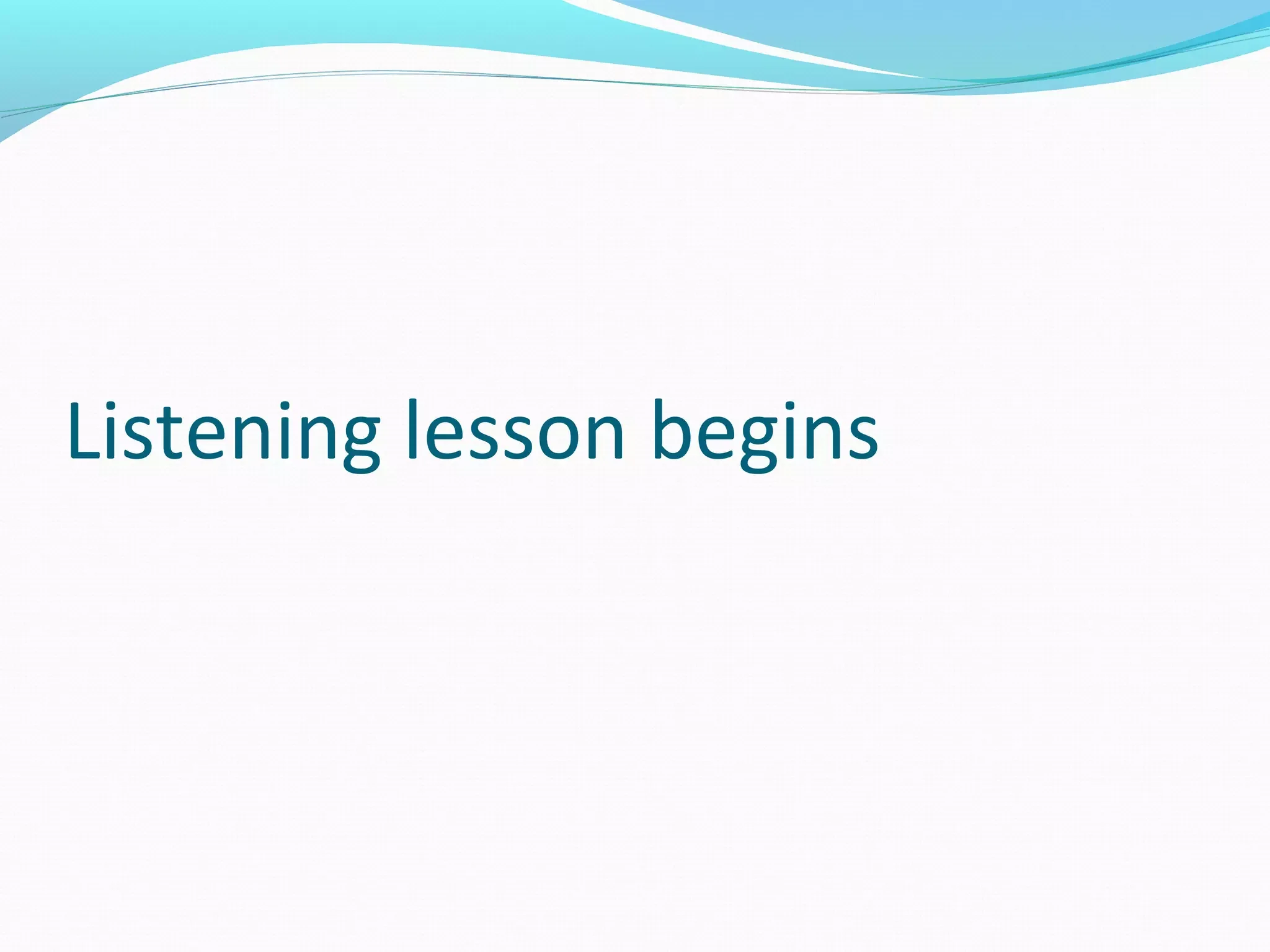 Listening lesson begins